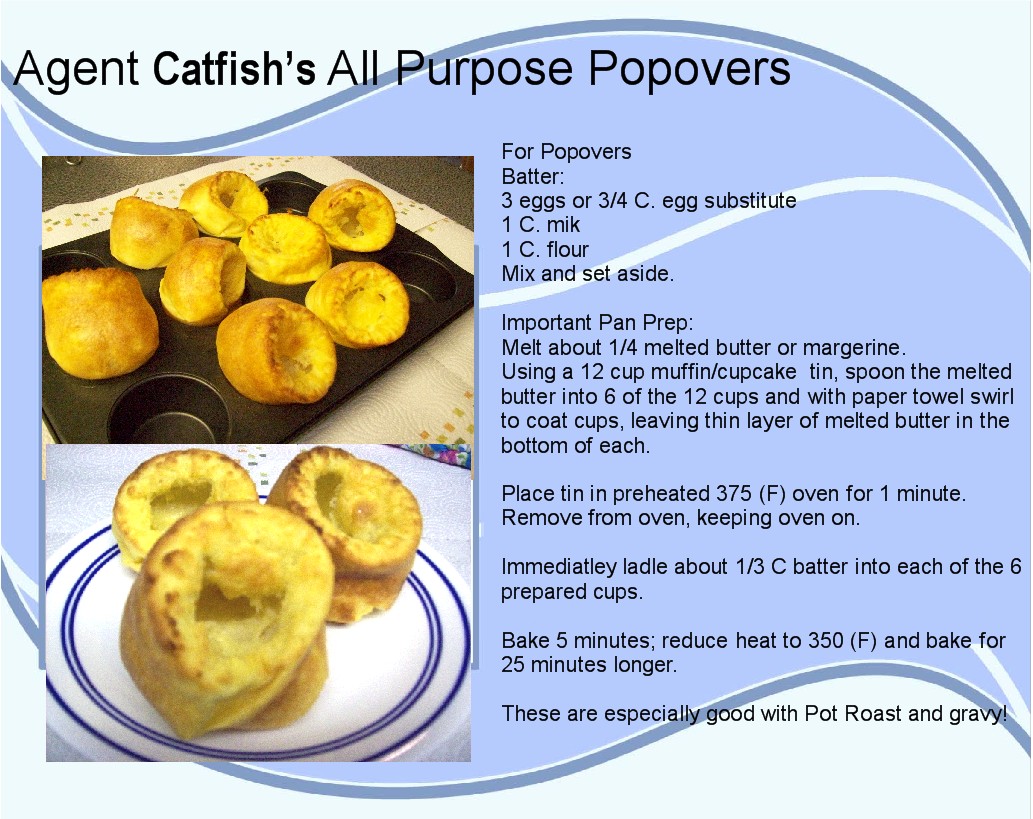 Agent Catfish's All Purpose Popovers

For Popovers
Batter:
3 eggs or 3/4 C. egg substitute
1 C. mik
1 C. flour
Mix and set aside.

Important Pan Prep:
Melt about 1/4 melted butter or margerine.
Using a 12 cup muffin/cupcake tin, spoon the melted butter into 6 of the 12 cups and with paper towel swirl to coat cups, leaving thin layer of melted butter in the bottom of each.

Place tin in preheated 375 (F) oven for 1 minute. Remove from oven, keeping oven on.

Immediatley ladle about 1/3 C batter into each of the 6 prepared cups.

Bake 5 minutes; reduce heat to 350 (F) and bake for 25 minutes longer.

These are especially good with Pot Roast and gravy!